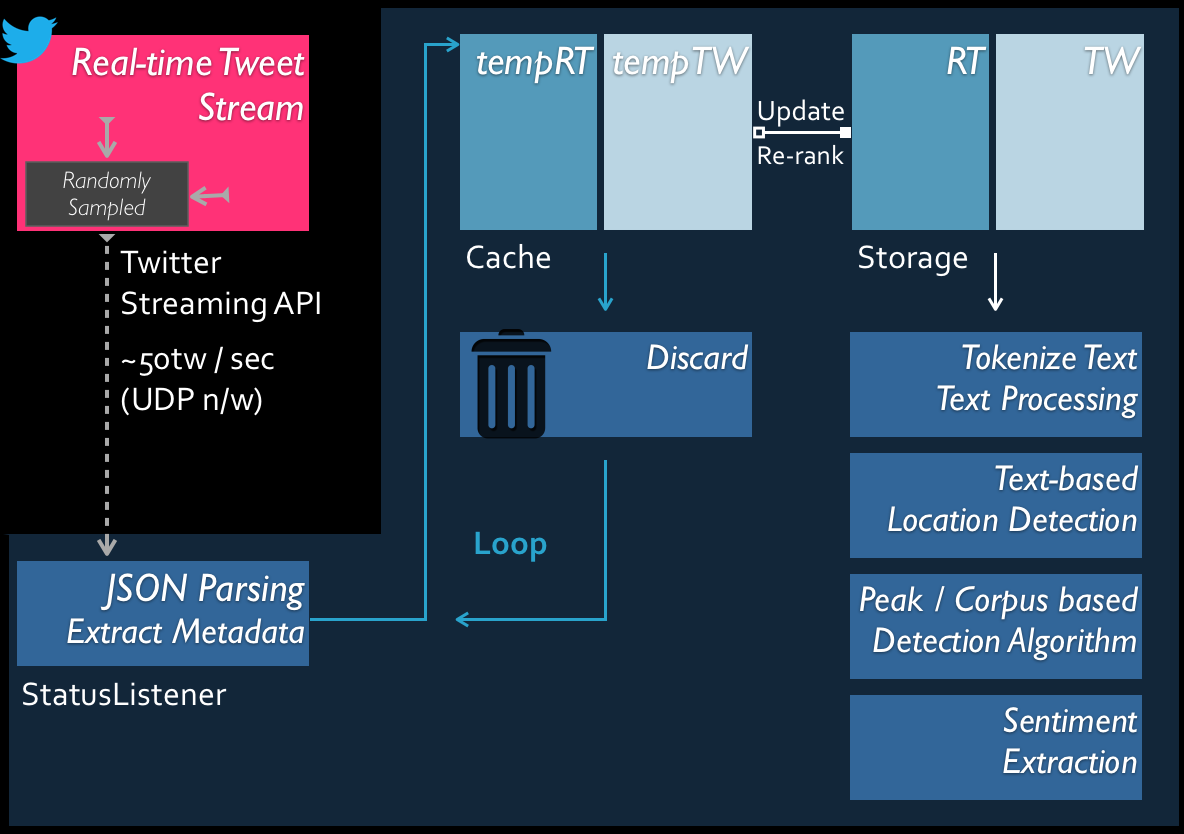 Real-time Tweet Stream

Randomly Sampled

Twitter Streaming API

~50tw / sec (UDP n/w)

JSON Parsing Extract Metadata

StatusListener

tempRT

tempTW

Update

Re-rank

RT

TW

Cache

Storage

Discard

Loop

Tokenize Text Text Processing

Text-based Location Detection

Peak / Corpus based Detection Algorithm

Sentiment Extraction